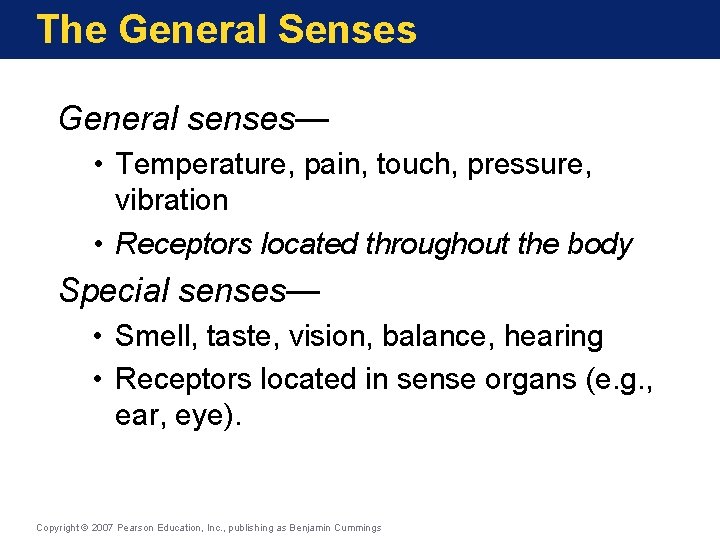 The General Senses

General senses—

• Temperature, pain, touch, pressure, vibration
• Receptors located throughout the body

Special senses—

• Smell, taste, vision, balance, hearing
• Receptors located in sense organs (e.g., ear, eye).

Copyright © 2007 Pearson Education, Inc., publishing as Benjamin Cummings